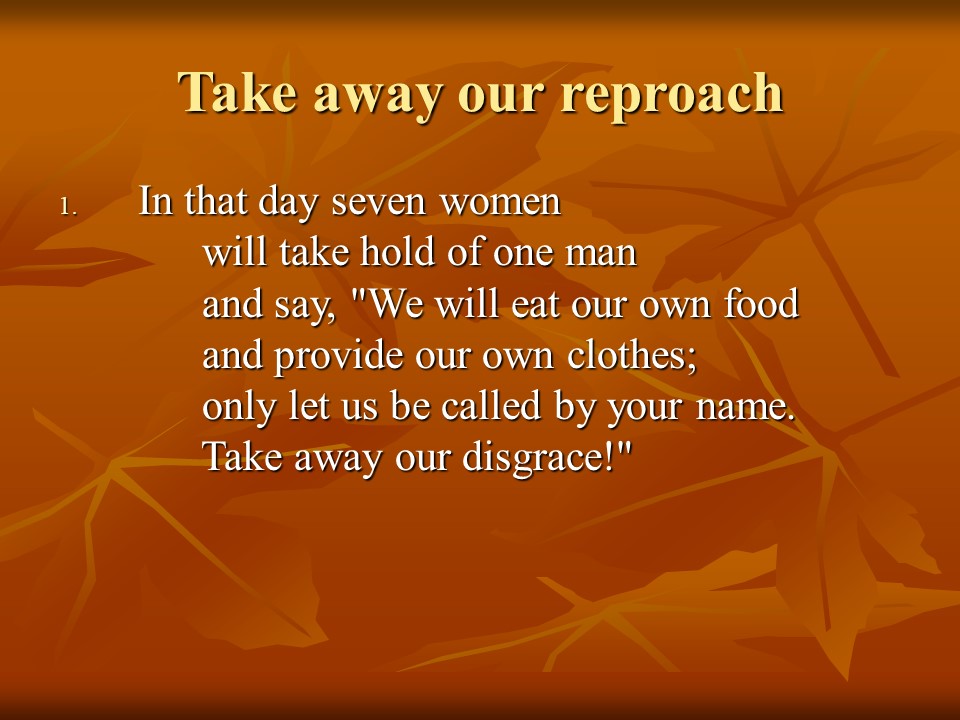 Take away our reproach

1. In that day seven women
will take hold of one man
and say, "We will eat our own food
and provide our own clothes;
only let us be called by your name.
Take away our disgrace!"